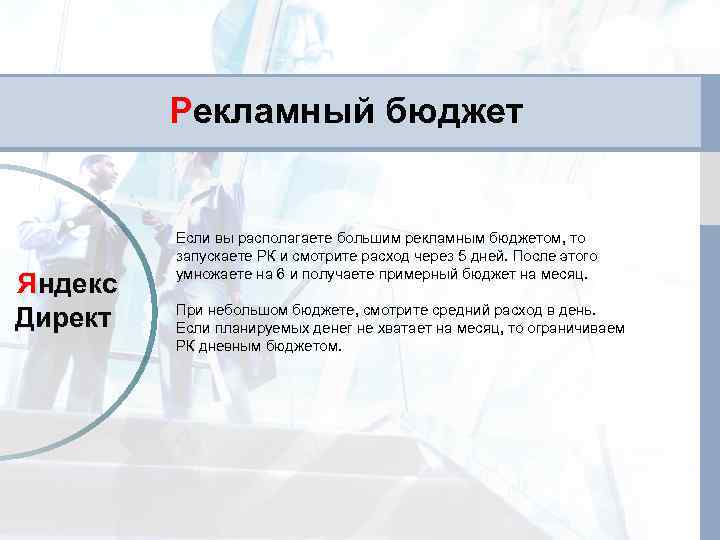 Рекламный бюджет

Яндекс Директ

Если вы располагаете большим рекламным бюджетом, то запускаете РК и смотрите расход через 5 дней. После этого умножаете на 6 и получаете примерный бюджет на месяц.

При небольшом бюджете, смотрите средний расход в день. Если планируемых денег не хватает на месяц, то ограничиваем РК дневным бюджетом.